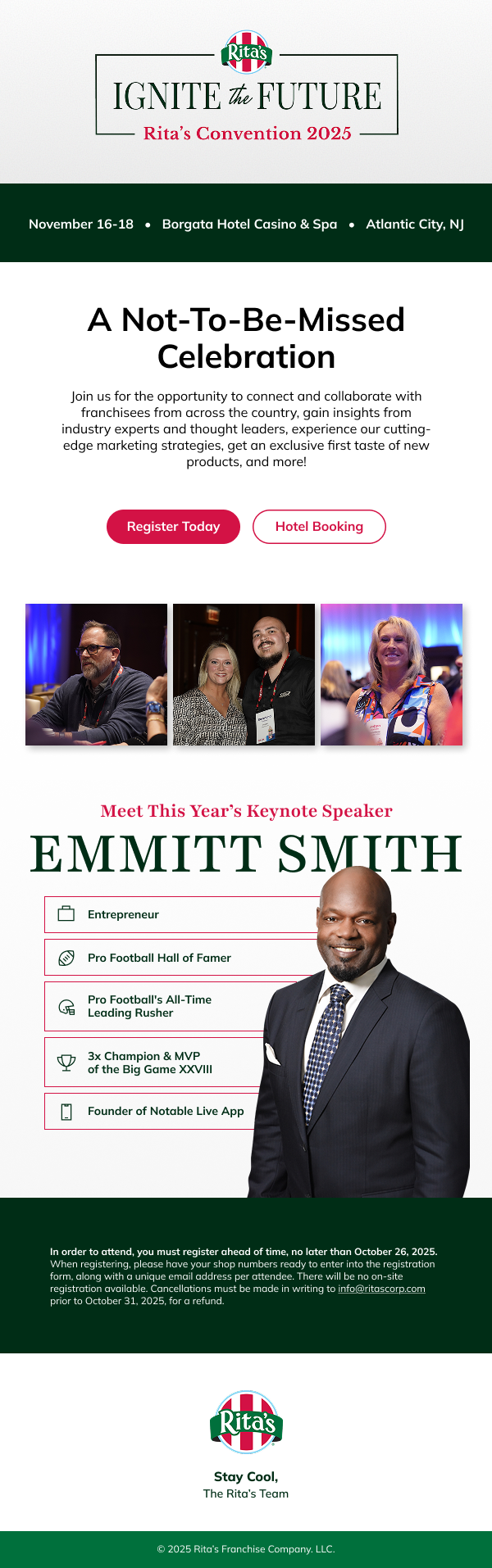 Rita's

IGNITE the FUTURE

Rita's Convention 2025

November 16-18 • Borgata Hotel Casino & Spa • Atlantic City, NJ

A Not-To-Be-Missed Celebration

Join us for the opportunity to connect and collaborate with franchisees from across the country, gain insights from industry experts and thought leaders, experience our cutting-edge marketing strategies, get an exclusive first taste of new products, and more!

Register Today

Hotel Booking

Meet This Year's Keynote Speaker

EMMITT SMITH

Entrepreneur

Pro Football Hall of Famer

Pro Football's All-Time Leading Rusher

3x Champion & MVP of the Big Game XXVIII

Founder of Notable Live App

In order to attend, you must register ahead of time, no later than October 26, 2025. When registering, please have your shop numbers ready to enter into the registration form, along with a unique email address per attendee. There will be no on-site registration available. Cancellations must be made in writing to info@ritascorp.com prior to October 31, 2025, for a refund.

Rita's

Stay Cool,
The Rita's Team

© 2025 Rita's Franchise Company. LLC.